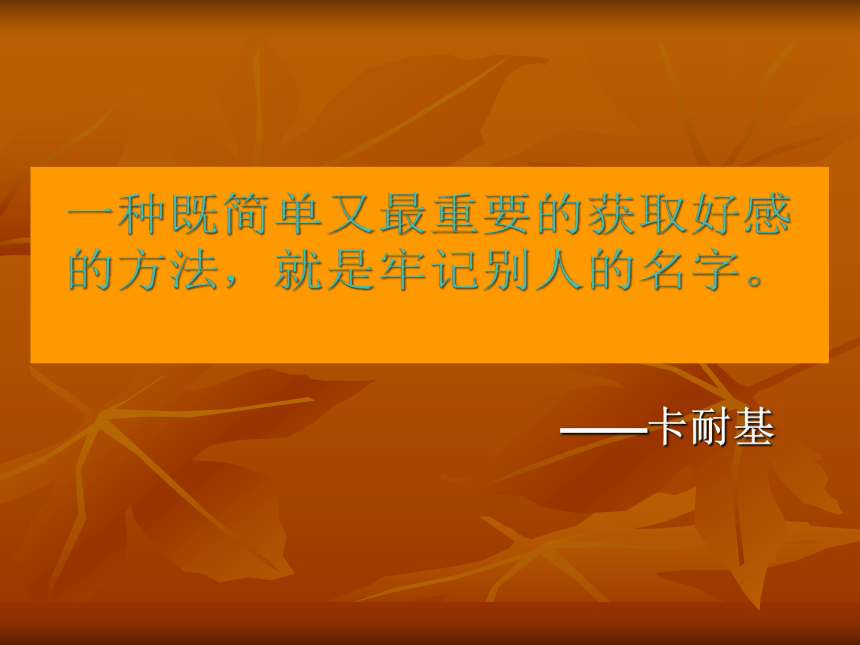 一种既简单又最重要的获取好感的方法，就是牢记别人的名字。

——卡耐基